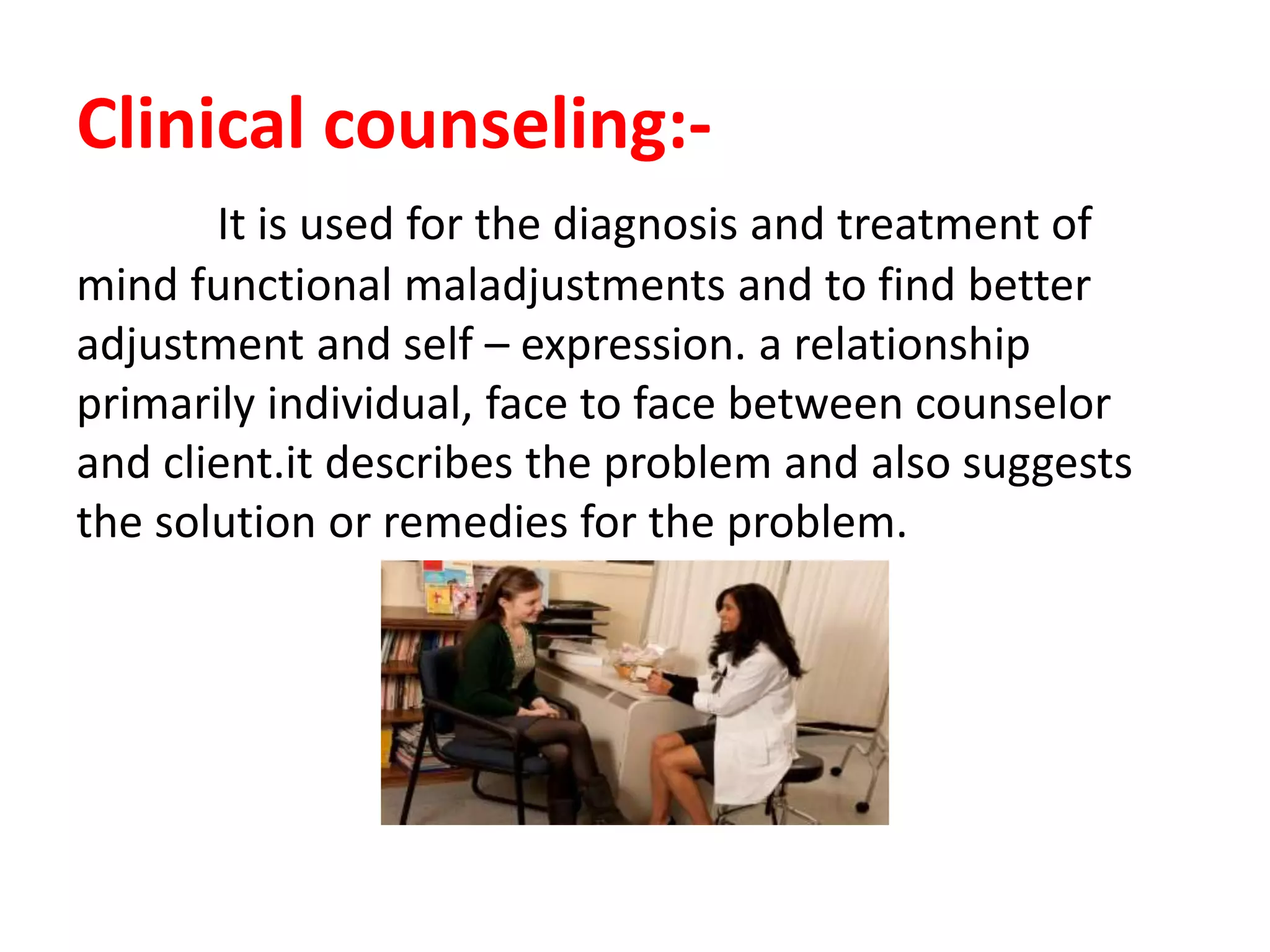 Clinical counseling:-

It is used for the diagnosis and treatment of mind functional maladjustments and to find better adjustment and self – expression. a relationship primarily individual, face to face between counselor and client.it describes the problem and also suggests the solution or remedies for the problem.